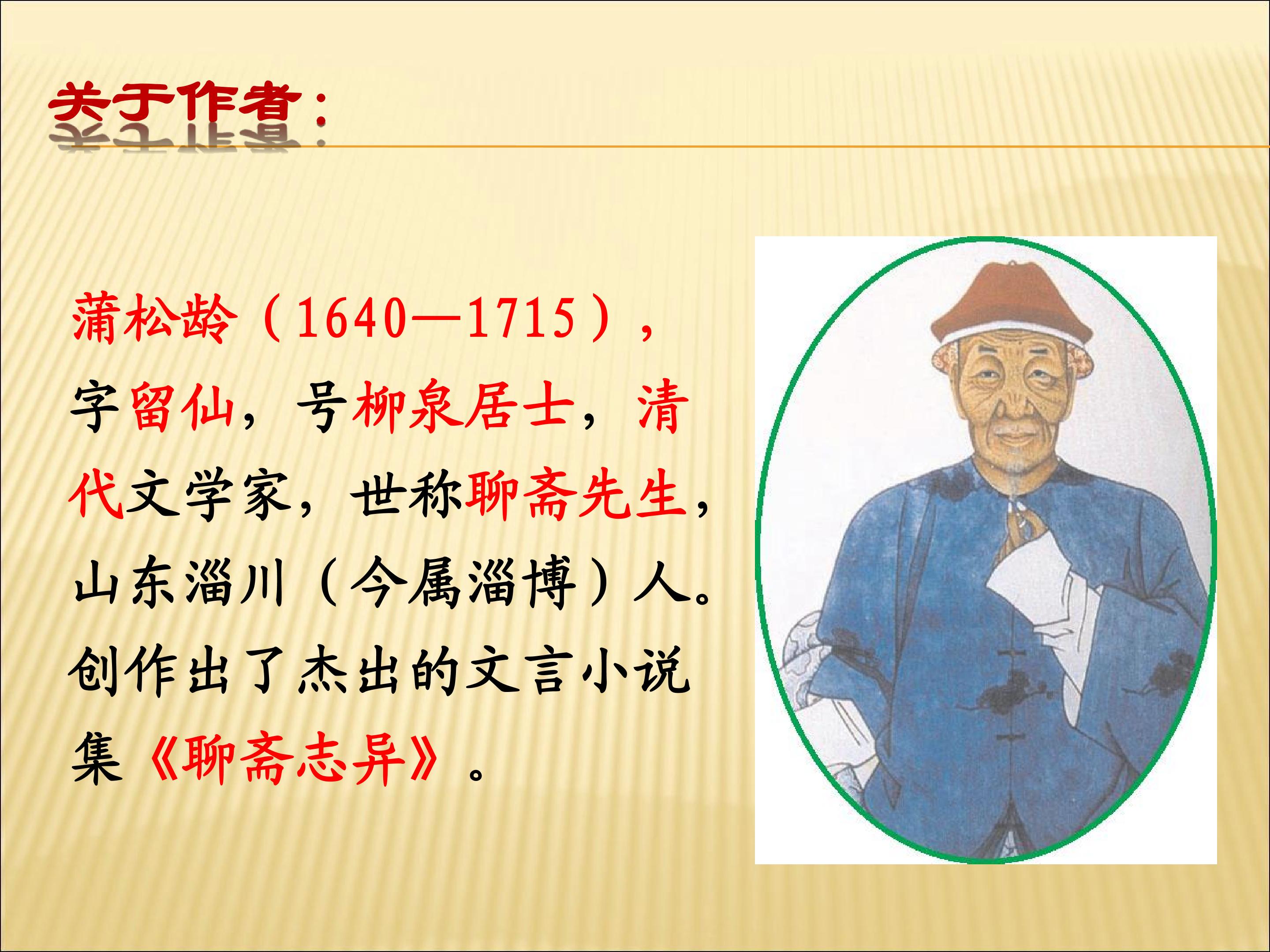 关于作者：

蒲松龄（1640—1715），字留仙，号柳泉居士，清代文学家，世称聊斋先生，山东淄川（今属淄博）人。创作出了杰出的文言小说集《聊斋志异》。